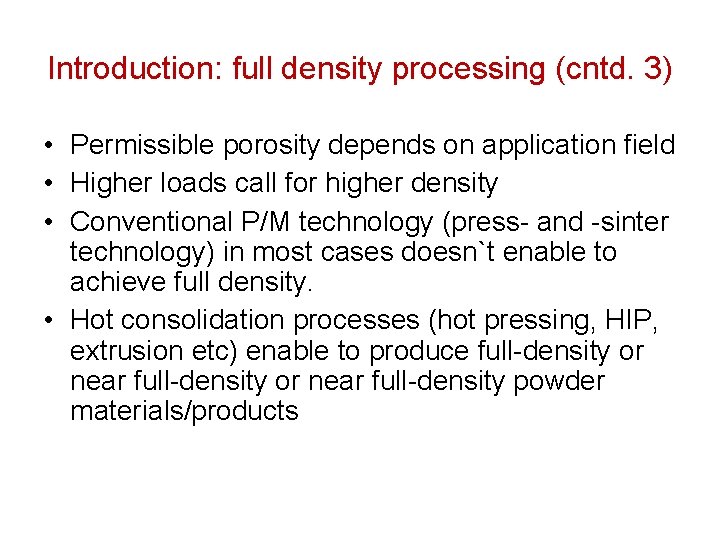 Introduction: full density processing (cntd. 3)

• Permissible porosity depends on application field
• Higher loads call for higher density
• Conventional P/M technology (press- and -sinter technology) in most cases doesn`t enable to achieve full density.
• Hot consolidation processes (hot pressing, HIP, extrusion etc) enable to produce full-density or near full-density or near full-density powder materials/products